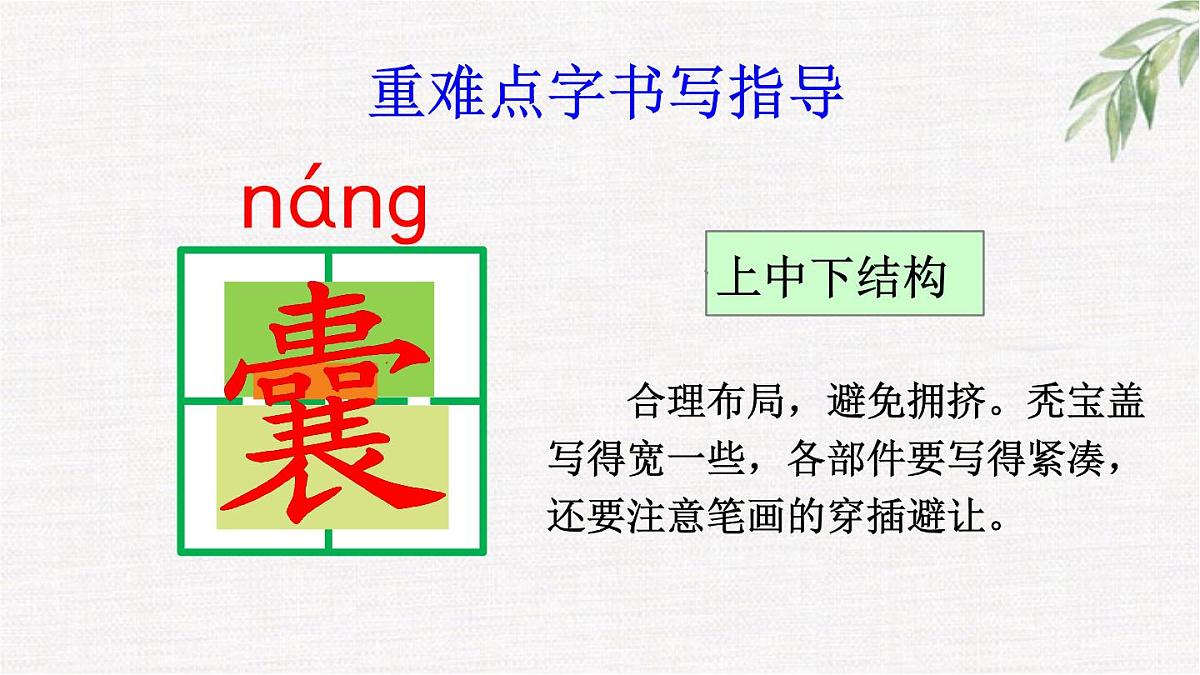 重难点字书写指导

náng

囊

上中下结构

合理布局，避免拥挤。秃宝盖写得宽一些，各部件要写得紧凑，还要注意笔画的穿插避让。